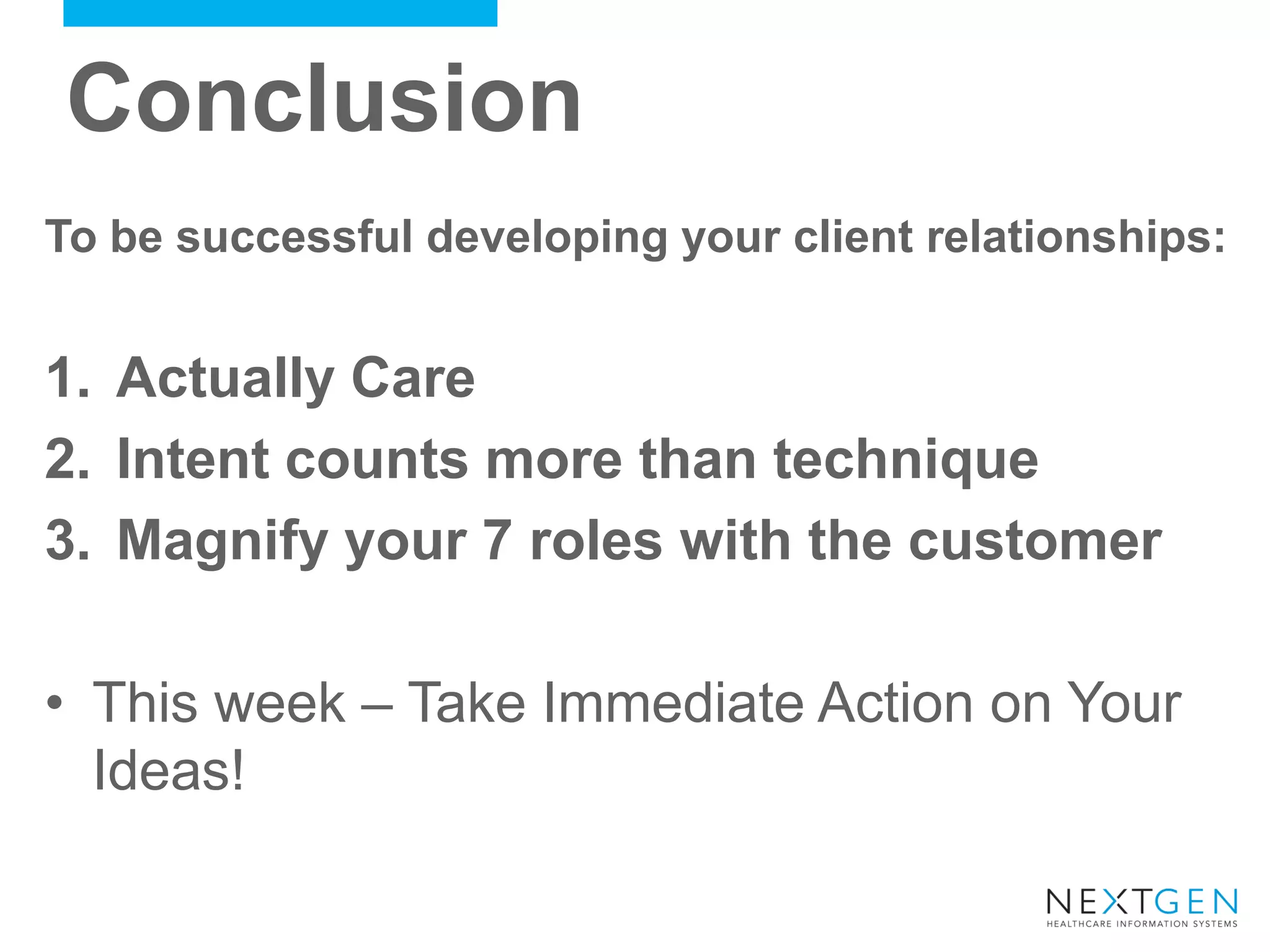 Conclusion

To be successful developing your client relationships:

1. Actually Care
2. Intent counts more than technique
3. Magnify your 7 roles with the customer

• This week – Take Immediate Action on Your Ideas!

NEXTGEN
HEALTHCARE INFORMATION SYSTEMS